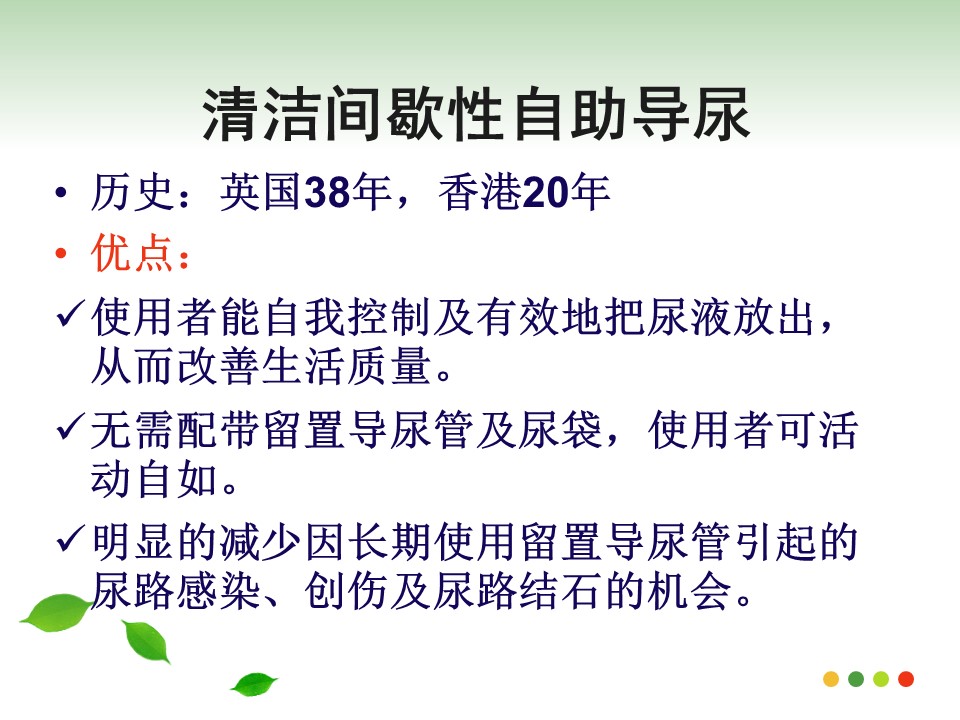 清洁间歇性自助导尿

• 历史：英国38年，香港20年

• 优点：

✓使用者能自我控制及有效地把尿液放出，从而改善生活质量。

✓无需配带留置导尿管及尿袋，使用者可活动自如。

✓明显的减少因长期使用留置导尿管引起的尿路感染、创伤及尿路结石的机会。